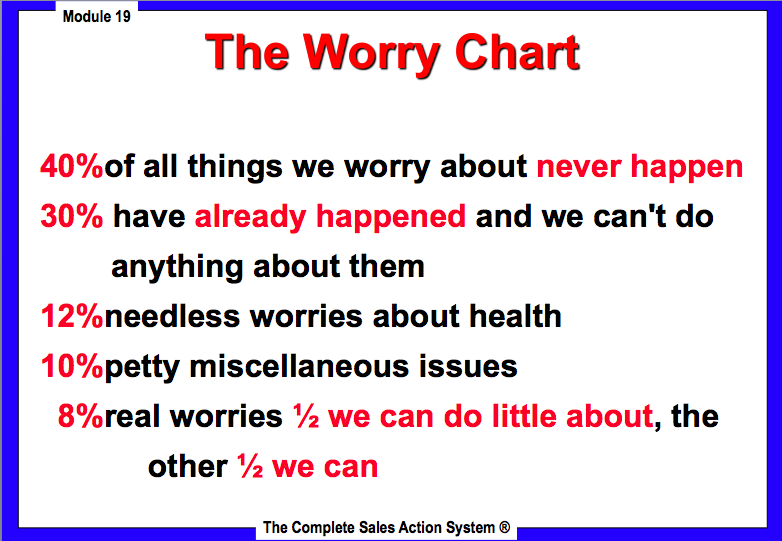 Module 19

The Worry Chart

40%of all things we worry about never happen

30% have already happened and we can't do anything about them

12%needless worries about health

10%petty miscellaneous issues

8%real worries ½ we can do little about, the other ½ we can

The Complete Sales Action System ®